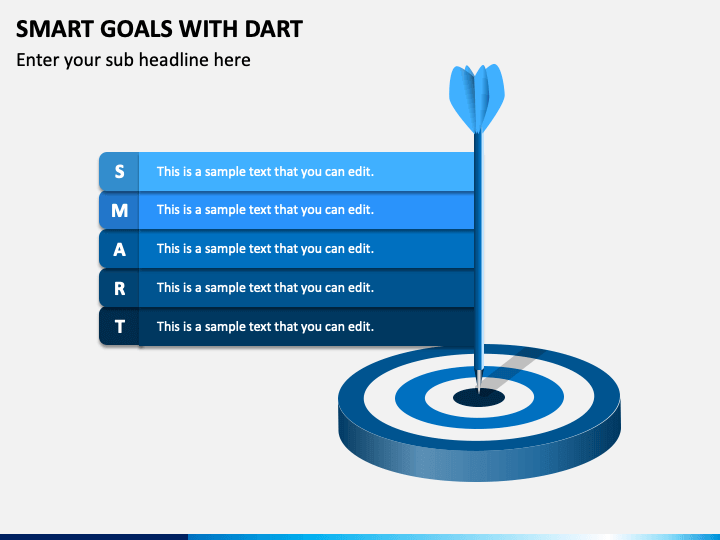 SMART GOALS WITH DART

Enter your sub headline here

S This is a sample text that you can edit.

M This is a sample text that you can edit.

A This is a sample text that you can edit.

R This is a sample text that you can edit.

T This is a sample text that you can edit.